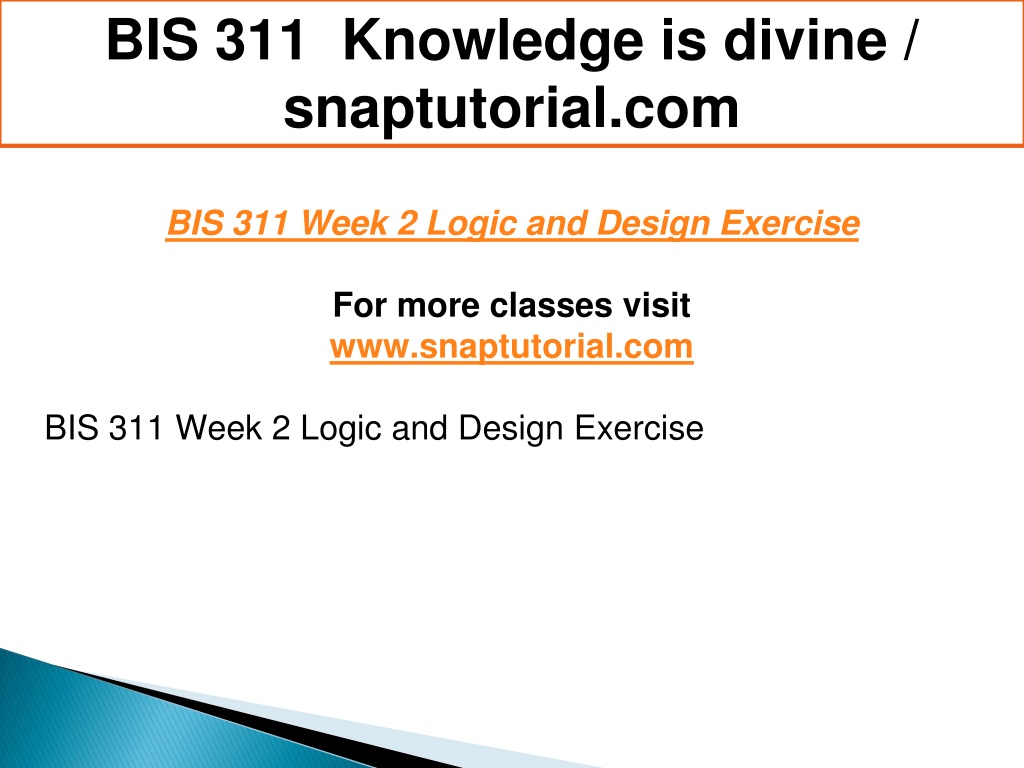 BIS 311 Knowledge is divine / snaptutorial.com

BIS 311 Week 2 Logic and Design Exercise

For more classes visit
www.snaptutorial.com

BIS 311 Week 2 Logic and Design Exercise